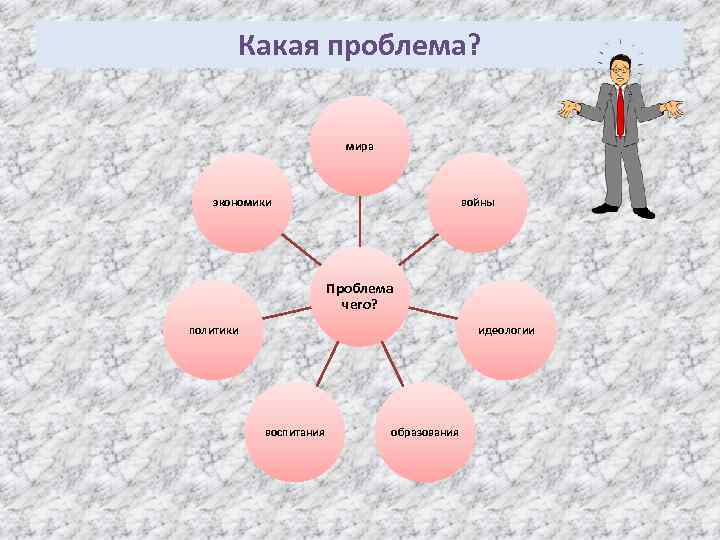 Какая проблема?

Проблема чего?

мира

войны

идеологии

образования

воспитания

политики

экономики